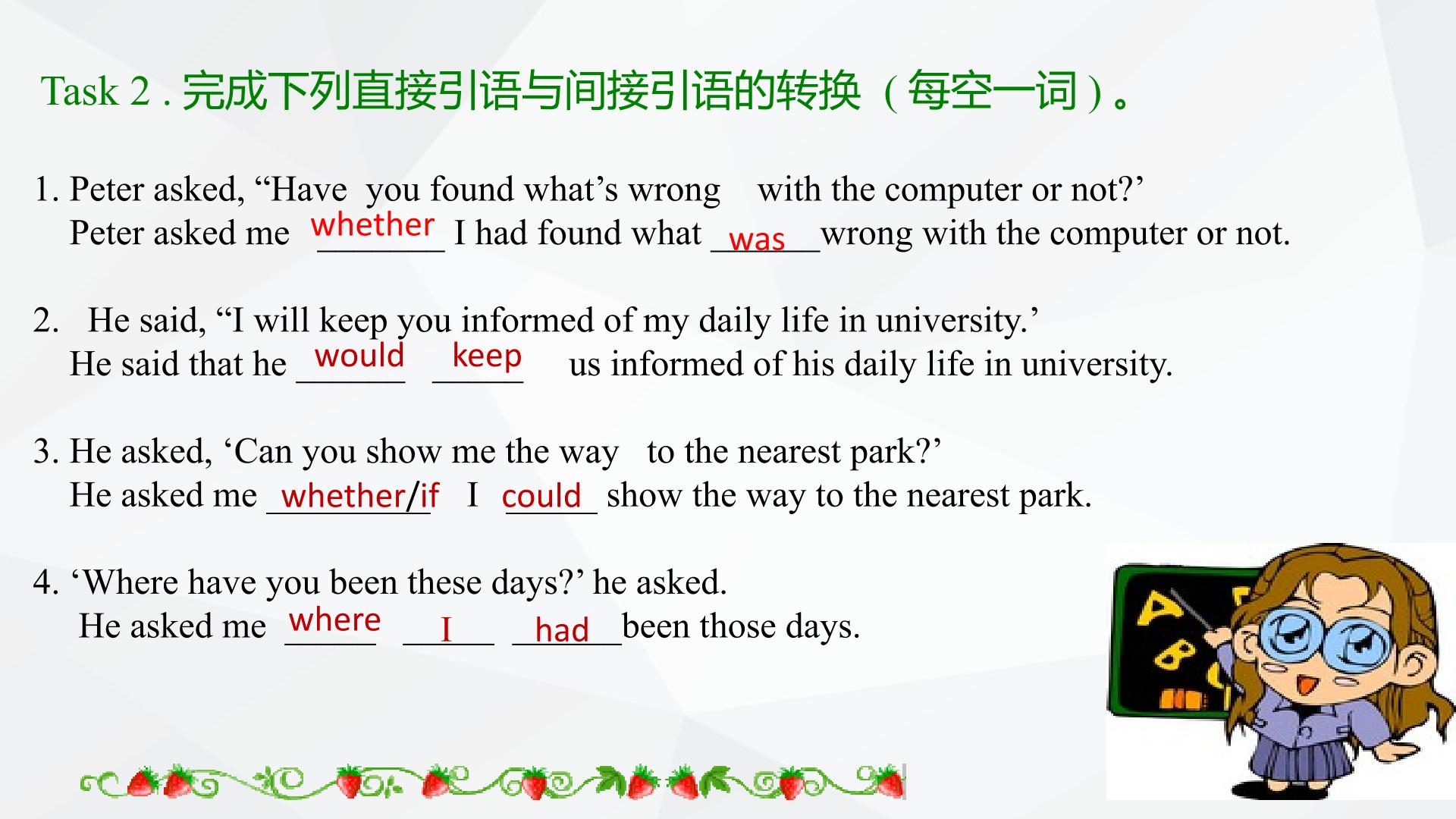 Task 2 . 完成下列直接引语与间接引语的转换（每空一词）。

1. Peter asked, “Have you found what’s wrong with the computer or not?’
Peter asked me whether I had found what was wrong with the computer or not.

2. He said, “I will keep you informed of my daily life in university.’
He said that he would keep us informed of his daily life in university.

3. He asked, ‘Can you show me the way to the nearest park?’
He asked me whether/if I could show the way to the nearest park.

4. ‘Where have you been these days?’ he asked.
He asked me where I had been those days.

A B